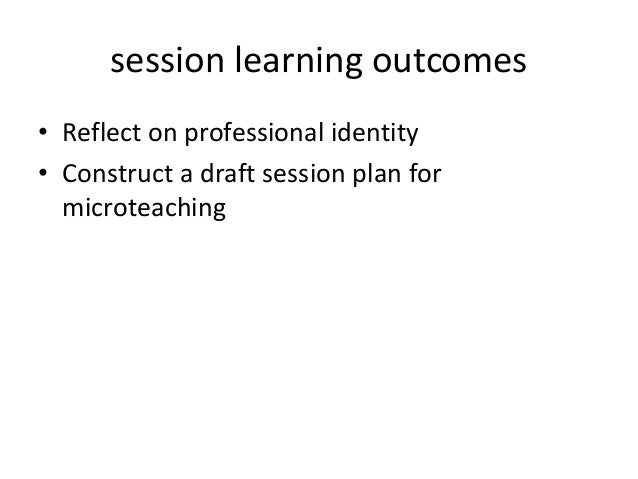 session learning outcomes

• Reflect on professional identity
• Construct a draft session plan for microteaching